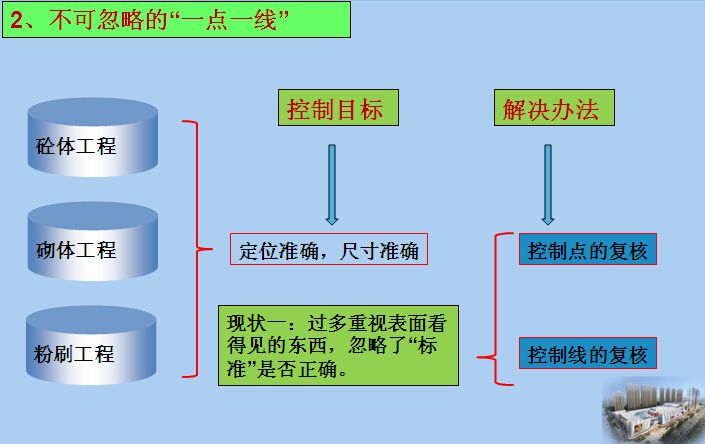 2、不可忽略的“一点一线”

砼体工程

砌体工程

粉刷工程

控制目标

定位准确，尺寸准确

现状一：过多重视表面看得见的东西，忽略了“标准”是否正确。

解决办法

控制点的复核

控制线的复核